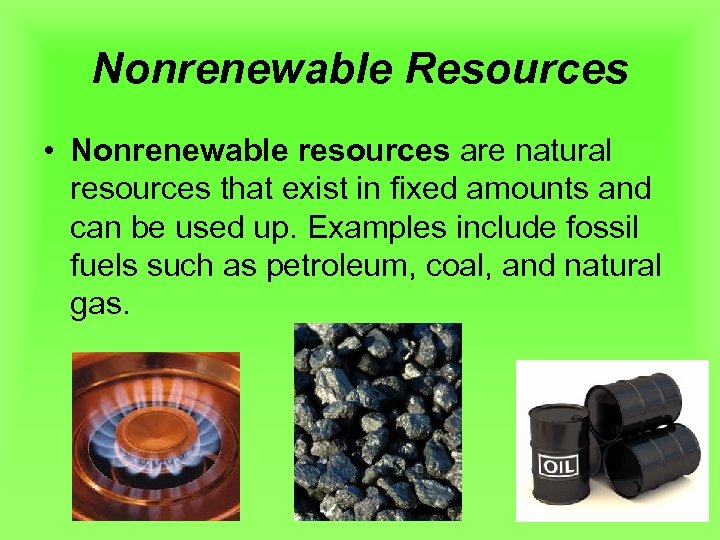 Nonrenewable Resources

• Nonrenewable resources are natural resources that exist in fixed amounts and can be used up. Examples include fossil fuels such as petroleum, coal, and natural gas.

OIL